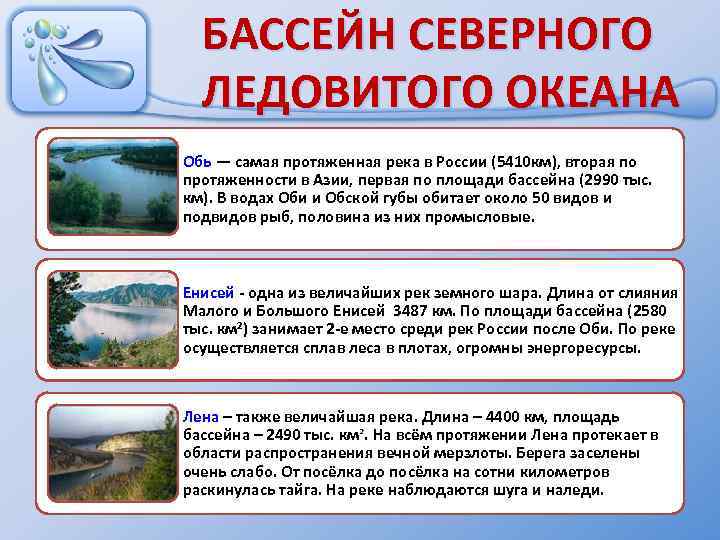 БАССЕЙН СЕВЕРНОГО ЛЕДОВИТОГО ОКЕАНА

Обь — самая протяженная река в России (5410км), вторая по протяженности в Азии, первая по площади бассейна (2990 тыс. км). В водах Оби и Обской губы обитает около 50 видов и подвидов рыб, половина из них промысловые.

Енисей - одна из величайших рек земного шара. Длина от слияния Малого и Большого Енисей 3487 км. По площади бассейна (2580 тыс. км$^2$) занимает 2-е место среди рек России после Оби. По реке осуществляется сплав леса в плотах, огромны энергоресурсы.

Лена – также величайшая река. Длина – 4400 км, площадь бассейна – 2490 тыс. км$^2$. На всём протяжении Лена протекает в области распространения вечной мерзлоты. Берега заселены очень слабо. От посёлка до посёлка на сотни километров раскинулась тайга. На реке наблюдаются шуга и наледи.